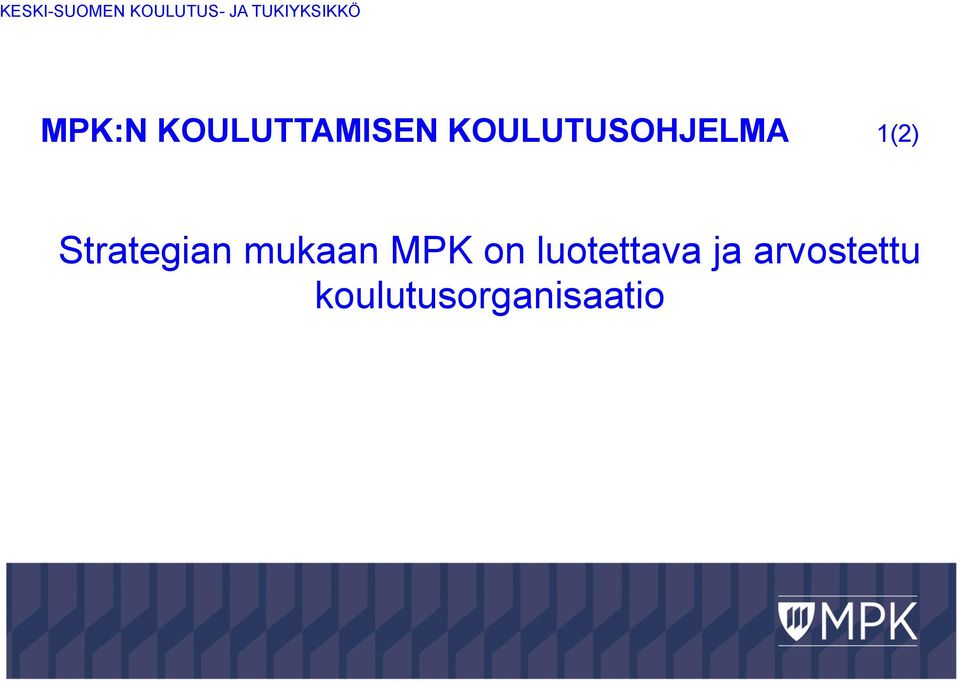 KESKI-SUOMEN KOULUTUS- JA TUKIYKSIKKÖ

MPK:N KOULUTTAMISEN KOULUTUSOHJELMA 1(2)

Strategian mukaan MPK on luotettava ja arvostettu koulutusorganisaatio

MPK